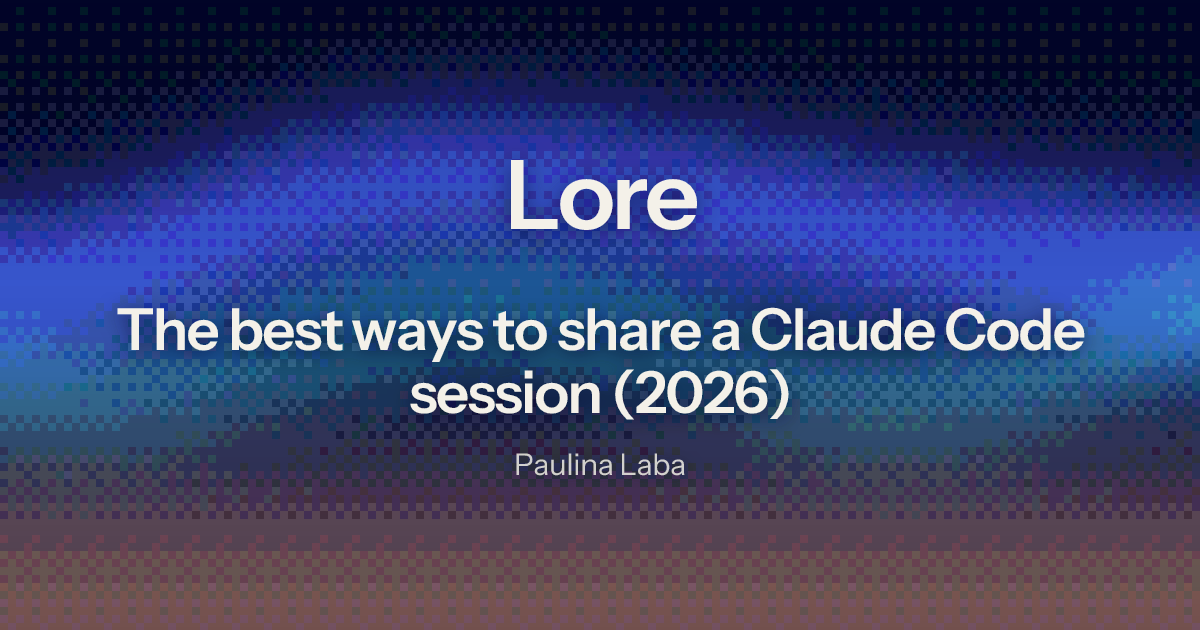 Lore

The best ways to share a Claude Code session (2026)

Paulina Laba